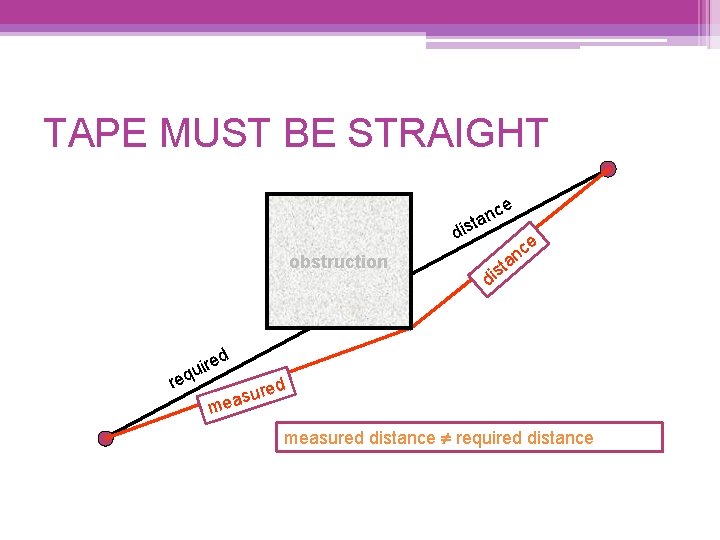 TAPE MUST BE STRAIGHT

obstruction

required

distance

measured

distance

measured distance $\neq$ required distance